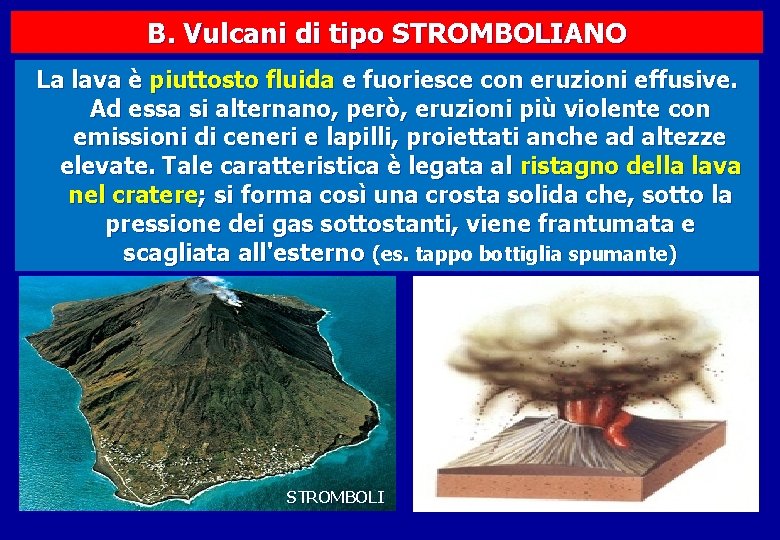 B. Vulcani di tipo STROMBOLIANO

La lava è piuttosto fluida e fuoriesce con eruzioni effusive. Ad essa si alternano, però, eruzioni più violente con emissioni di ceneri e lapilli, proiettati anche ad altezze elevate. Tale caratteristica è legata al ristagno della lava nel cratere; si forma così una crosta solida che, sotto la pressione dei gas sottostanti, viene frantumata e scagliata all'esterno (es. tappo bottiglia spumante)

STROMBOLI